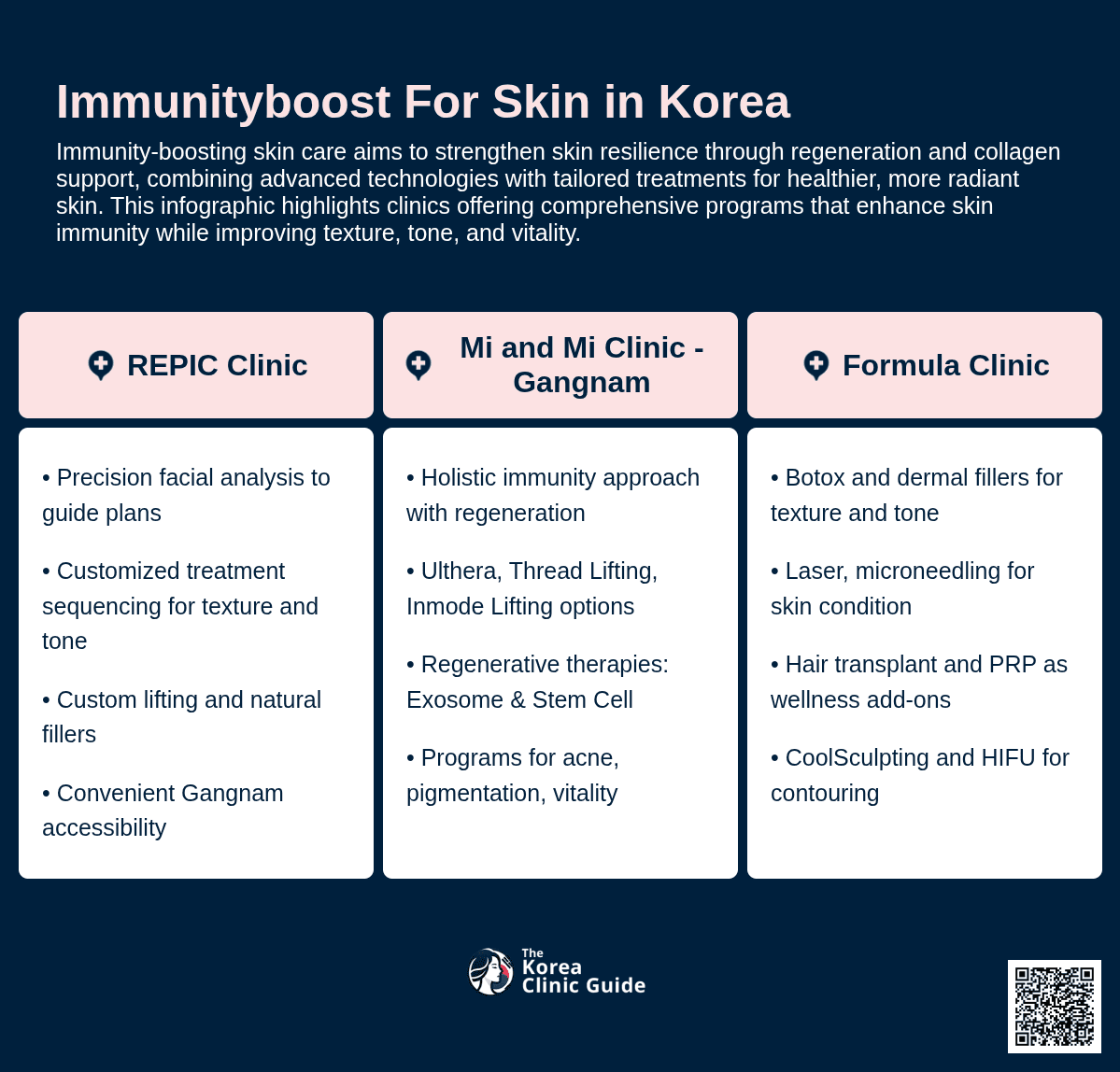 Immunityboost For Skin in Korea

Immunity-boosting skin care aims to strengthen skin resilience through regeneration and collagen support, combining advanced technologies with tailored treatments for healthier, more radiant skin. This infographic highlights clinics offering comprehensive programs that enhance skin immunity while improving texture, tone, and vitality.

REPIC Clinic

• Precision facial analysis to guide plans

• Customized treatment sequencing for texture and tone

• Custom lifting and natural fillers

• Convenient Gangnam accessibility

Mi and Mi Clinic - Gangnam

• Holistic immunity approach with regeneration

• Ulthera, Thread Lifting, Inmode Lifting options

• Regenerative therapies: Exosome & Stem Cell

• Programs for acne, pigmentation, vitality

Formula Clinic

• Botox and dermal fillers for texture and tone

• Laser, microneedling for skin condition

• Hair transplant and PRP as wellness add-ons

• CoolSculpting and HIFU for contouring

The Korea Clinic Guide